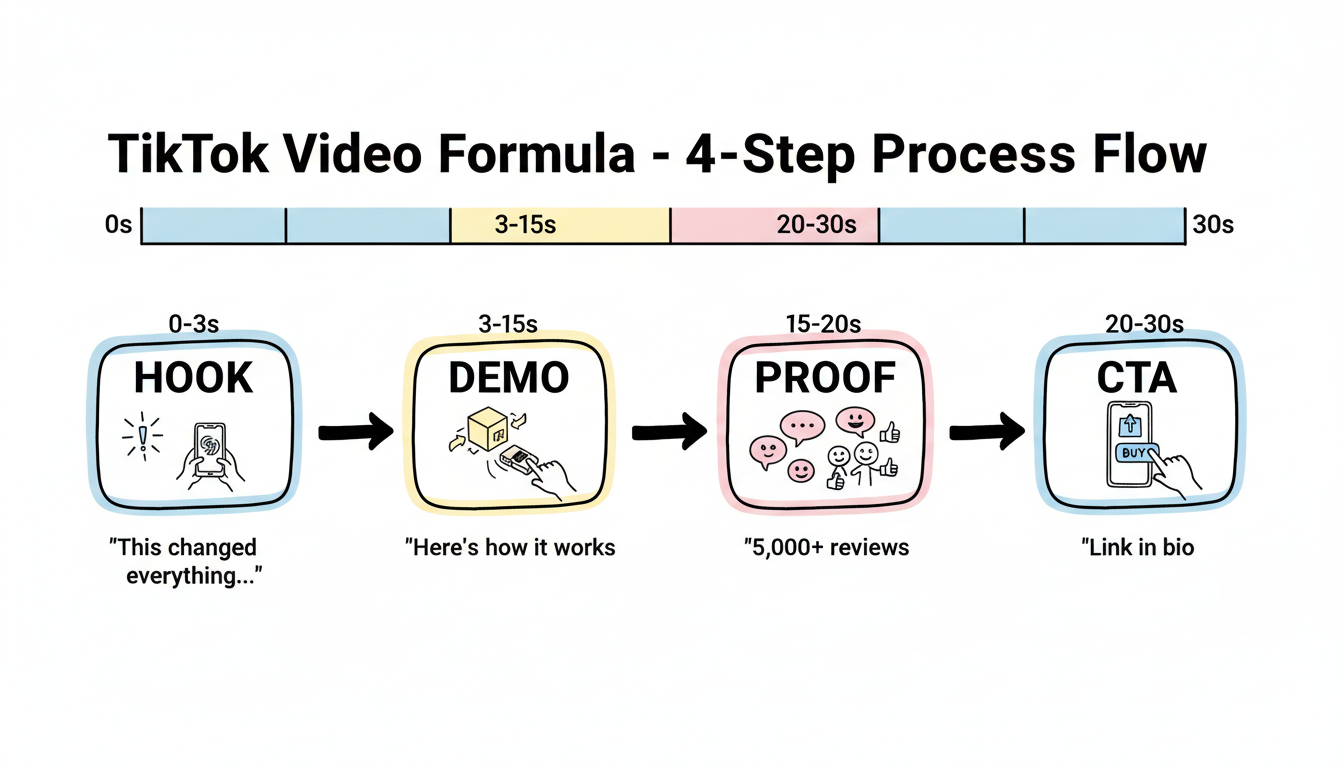 TikTok Video Formula - 4-Step Process Flow

0s 3-15s 20-30s 30s

0-3s
HOOK

"This changed everything..."

3-15s
DEMO

"Here's how it works

15-20s
PROOF

"5,000+ reviews

20-30s
CTA

BUY

"Link in bio